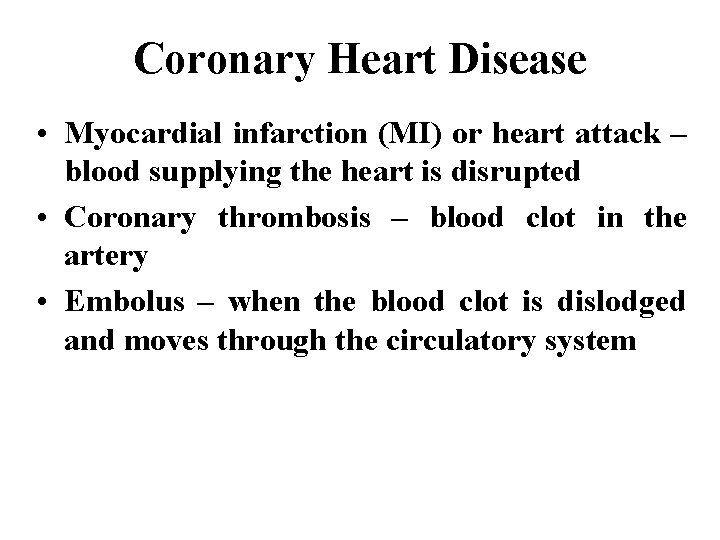 Coronary Heart Disease

• Myocardial infarction (MI) or heart attack – blood supplying the heart is disrupted

• Coronary thrombosis – blood clot in the artery

• Embolus – when the blood clot is dislodged and moves through the circulatory system